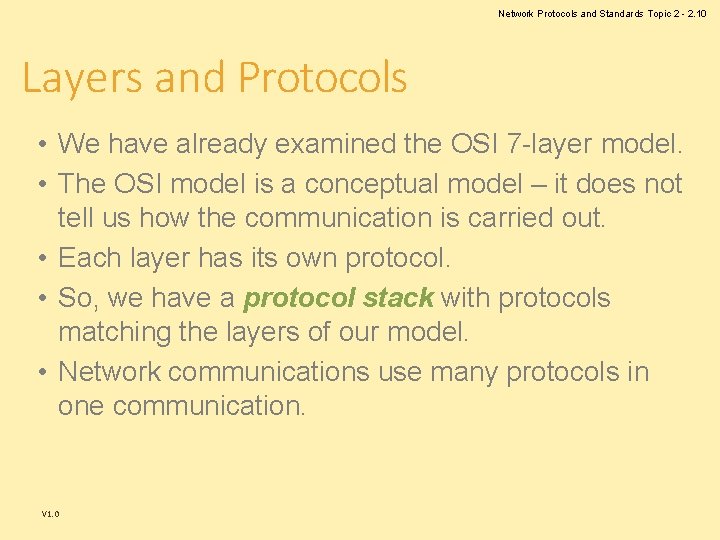 Network Protocols and Standards Topic 2 - 2.10

Layers and Protocols

• We have already examined the OSI 7-layer model.
• The OSI model is a conceptual model – it does not tell us how the communication is carried out.
• Each layer has its own protocol.
• So, we have a protocol stack with protocols matching the layers of our model.
• Network communications use many protocols in one communication.

V1.0